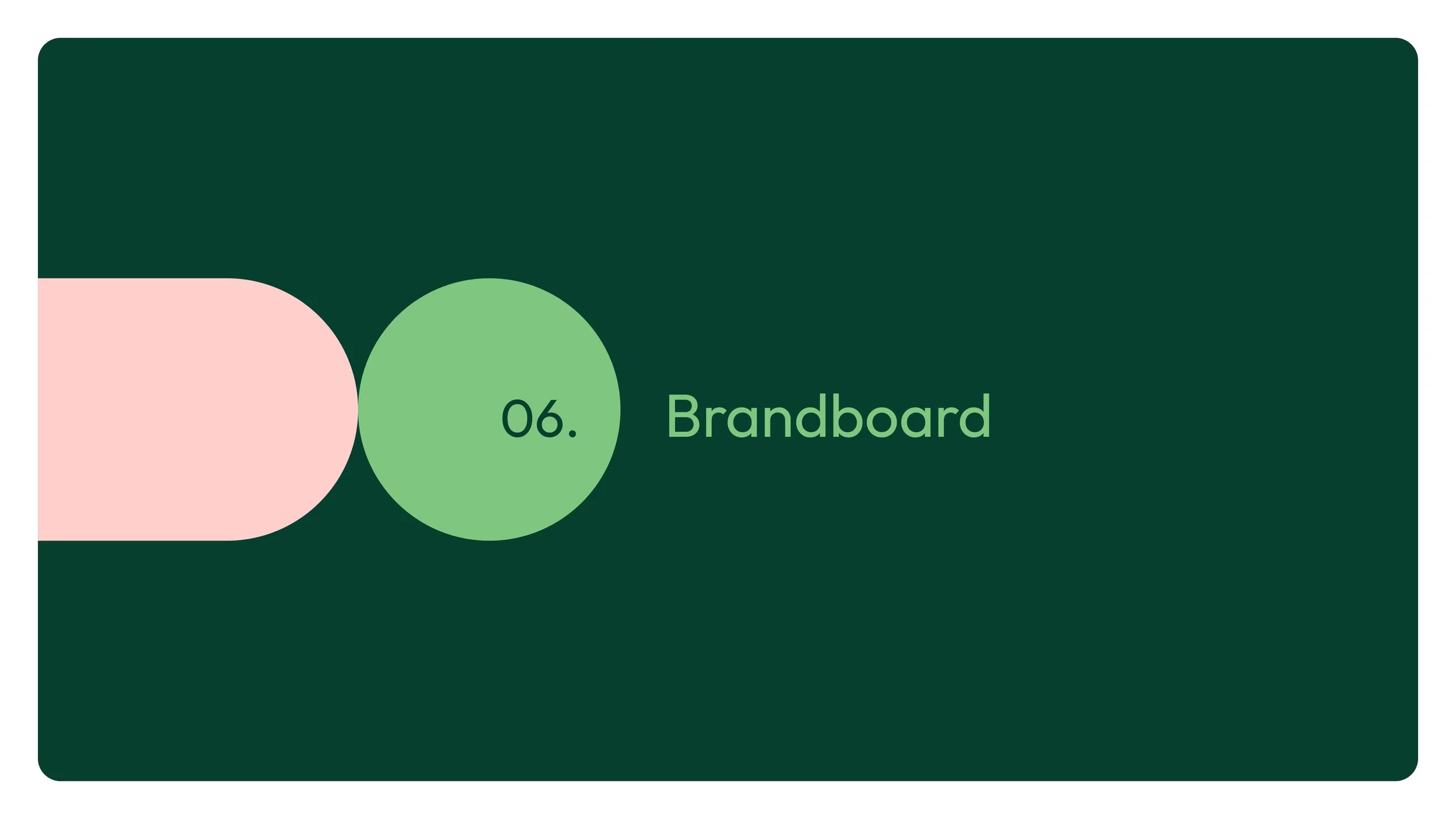 06. Brandboard